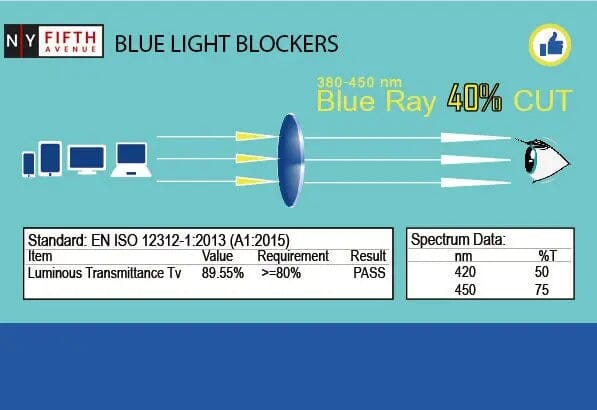 N Y FIFTH AVENUE BLUE LIGHT BLOCKERS

380-450 nm
Blue Ray 40% CUT

Standard: EN ISO 12312-1:2013 (A1:2015)

| Item | Value | Requirement | Result |
|---|---|---|---|
| Luminous Transmittance Tv | 89.55% | >=80% | PASS |

Spectrum Data:

| nm | %T |
|---|---|
| 420 | 50 |
| 450 | 75 |